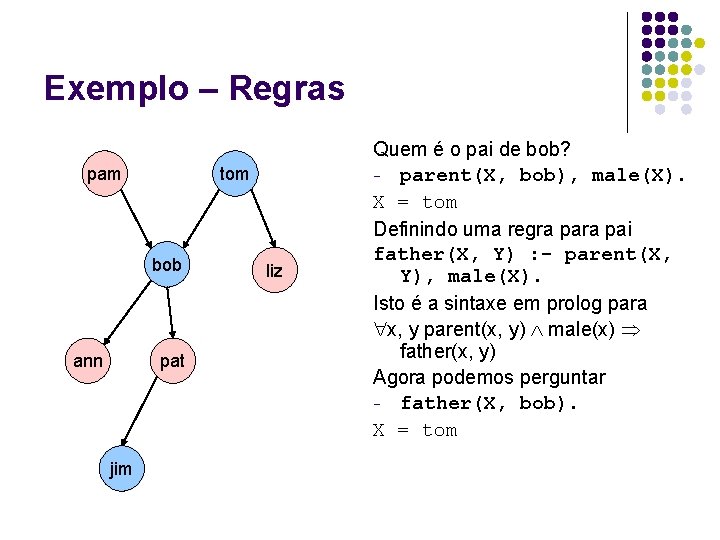 Exemplo – Regras

pam

tom

bob

liz

ann

pat

jim

Quem é o pai de bob?

- parent(X, bob), male(X).

X = tom

Definindo uma regra para pai

father(X, Y) :- parent(X, Y), male(X).

Isto é a sintaxe em prolog para

$\forall$x, y parent(x, y) $\wedge$ male(x) $\Rightarrow$ father(x, y)

Agora podemos perguntar

- father(X, bob).

X = tom